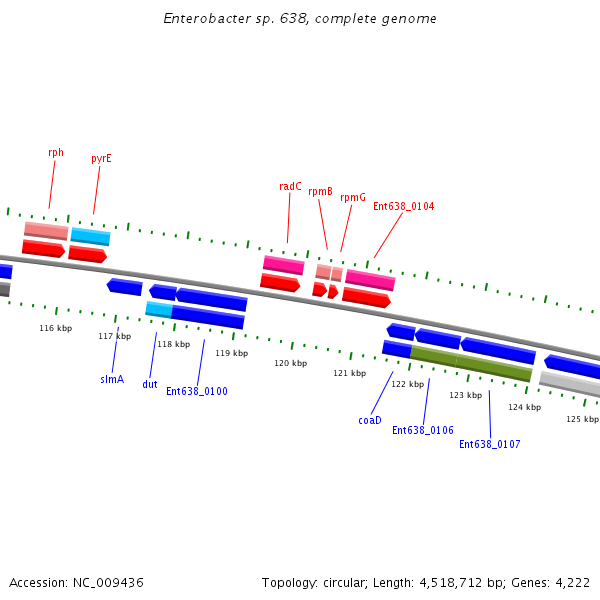 Enterobacter sp. 638, complete genome

rph
pyrE
radC
rpmB
rpmG
Ent638_0104

116 kbp
117 kbp
118 kbp
119 kbp
120 kbp
121 kbp
122 kbp
123 kbp
124 kbp
125 kbp

slmA
dut
Ent638_0100
coaD
Ent638_0106
Ent638_0107

Accession: NC_009436

Topology: circular; Length: 4,518,712 bp; Genes: 4,222